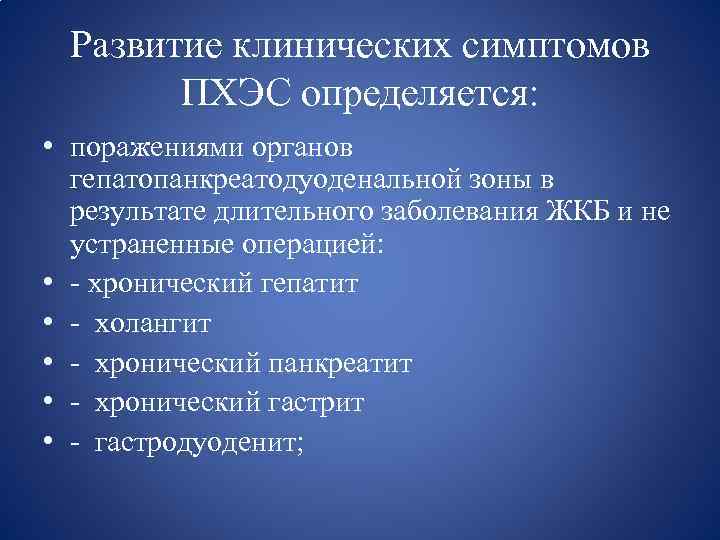 Развитие клинических симптомов ПХЭС определяется:

• поражениями органов гепатопанкреатодуоденальной зоны в результате длительного заболевания ЖКБ и не устраненные операцией:
• - хронический гепатит
• - холангит
• - хронический панкреатит
• - хронический гастрит
• - гастродуоденит;